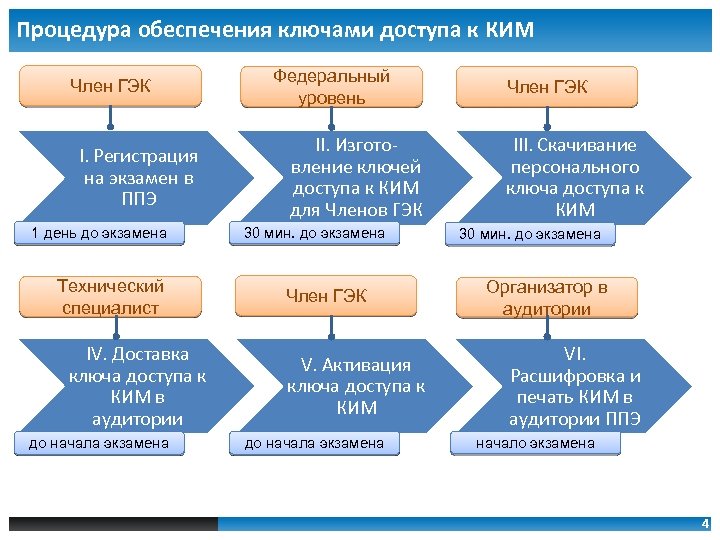 Процедура обеспечения ключами доступа к КИМ

Член ГЭК

I. Регистрация на экзамен в ППЭ

1 день до экзамена

Федеральный уровень

II. Изготовление ключей доступа к КИМ для Членов ГЭК

30 мин. до экзамена

Член ГЭК

III. Скачивание персонального ключа доступа к КИМ

30 мин. до экзамена

Технический специалист

IV. Доставка ключа доступа к КИМ в аудитории

до начала экзамена

Член ГЭК

V. Активация ключа доступа к КИМ

до начала экзамена

Организатор в аудитории

VI. Расшифровка и печать КИМ в аудитории ППЭ

начало экзамена

4